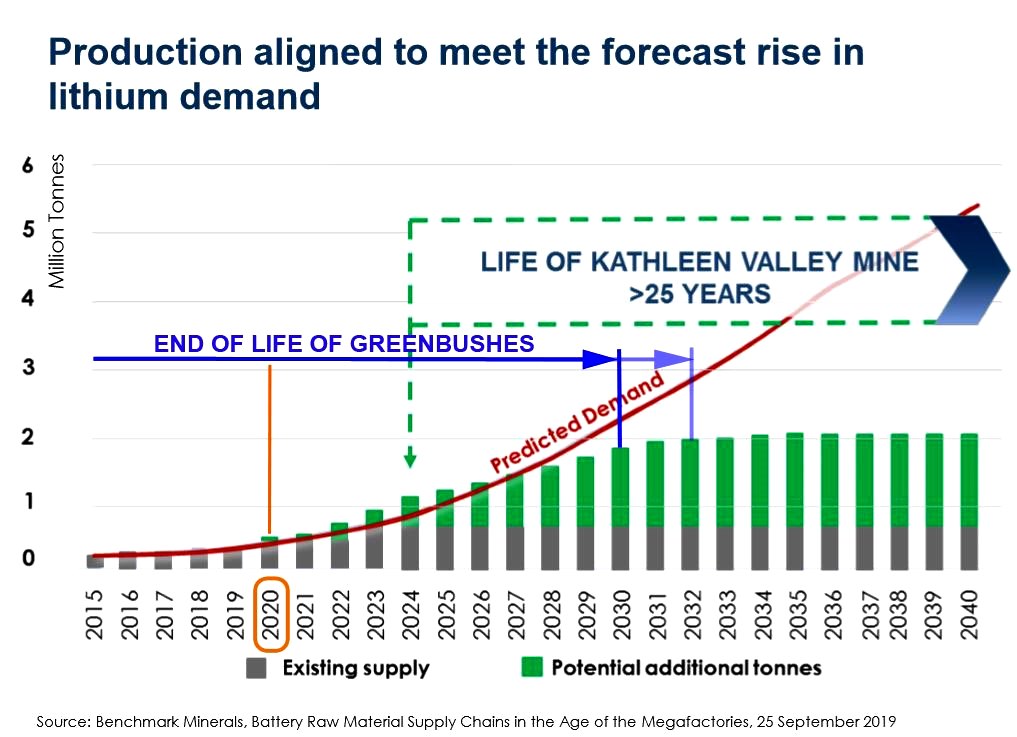 Production aligned to meet the forecast rise in lithium demand

Million Tonnes

6
5
4
3
2
1
0

LIFE OF KATHLEEN VALLEY MINE
>25 YEARS

END OF LIFE OF GREENBUSHES

Predicted Demand

2015 2016 2017 2018 2019 2020 2021 2022 2023 2024 2025 2026 2027 2028 2029 2030 2031 2032 2033 2034 2035 2036 2037 2038 2039 2040

Existing supply
Potential additional tonnes

Source: Benchmark Minerals, Battery Raw Material Supply Chains in the Age of the Megafactories, 25 September 2019